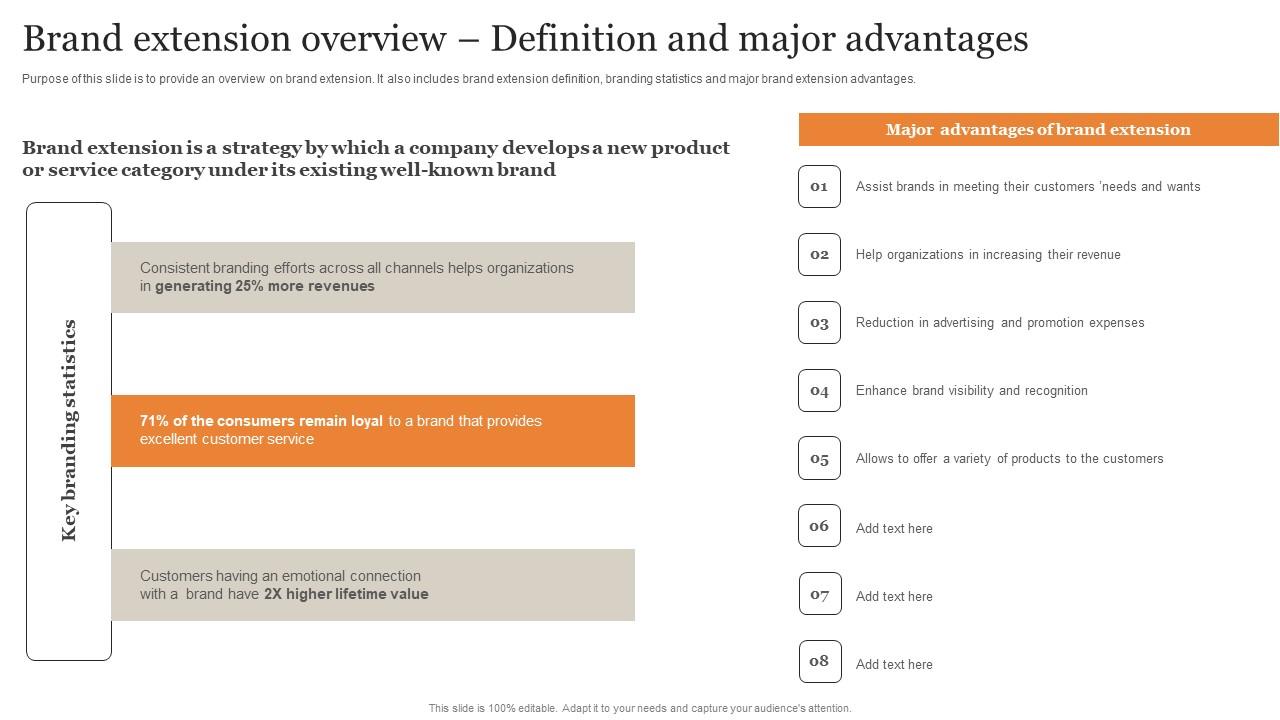 Brand extension overview – Definition and major advantages

Purpose of this slide is to provide an overview on brand extension. It also includes brand extension definition, branding statistics and major brand extension advantages.

Brand extension is a strategy by which a company develops a new product or service category under its existing well-known brand

Key branding statistics

Consistent branding efforts across all channels helps organizations in generating 25% more revenues

71% of the consumers remain loyal to a brand that provides excellent customer service

Customers having an emotional connection with a brand have 2X higher lifetime value

Major advantages of brand extension

01 Assist brands in meeting their customers 'needs and wants

02 Help organizations in increasing their revenue

03 Reduction in advertising and promotion expenses

04 Enhance brand visibility and recognition

05 Allows to offer a variety of products to the customers

06 Add text here

07 Add text here

08 Add text here

This slide is 100% editable. Adapt it to your needs and capture your audience's attention.